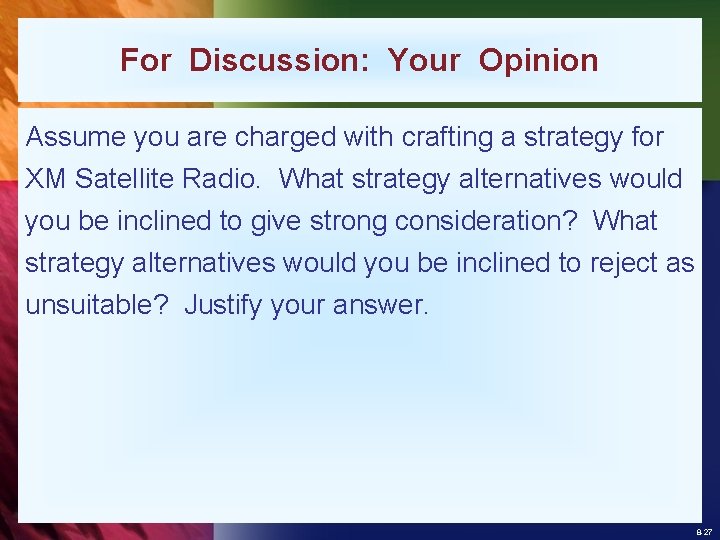 For Discussion: Your Opinion

Assume you are charged with crafting a strategy for XM Satellite Radio. What strategy alternatives would you be inclined to give strong consideration? What strategy alternatives would you be inclined to reject as unsuitable? Justify your answer.

8-27